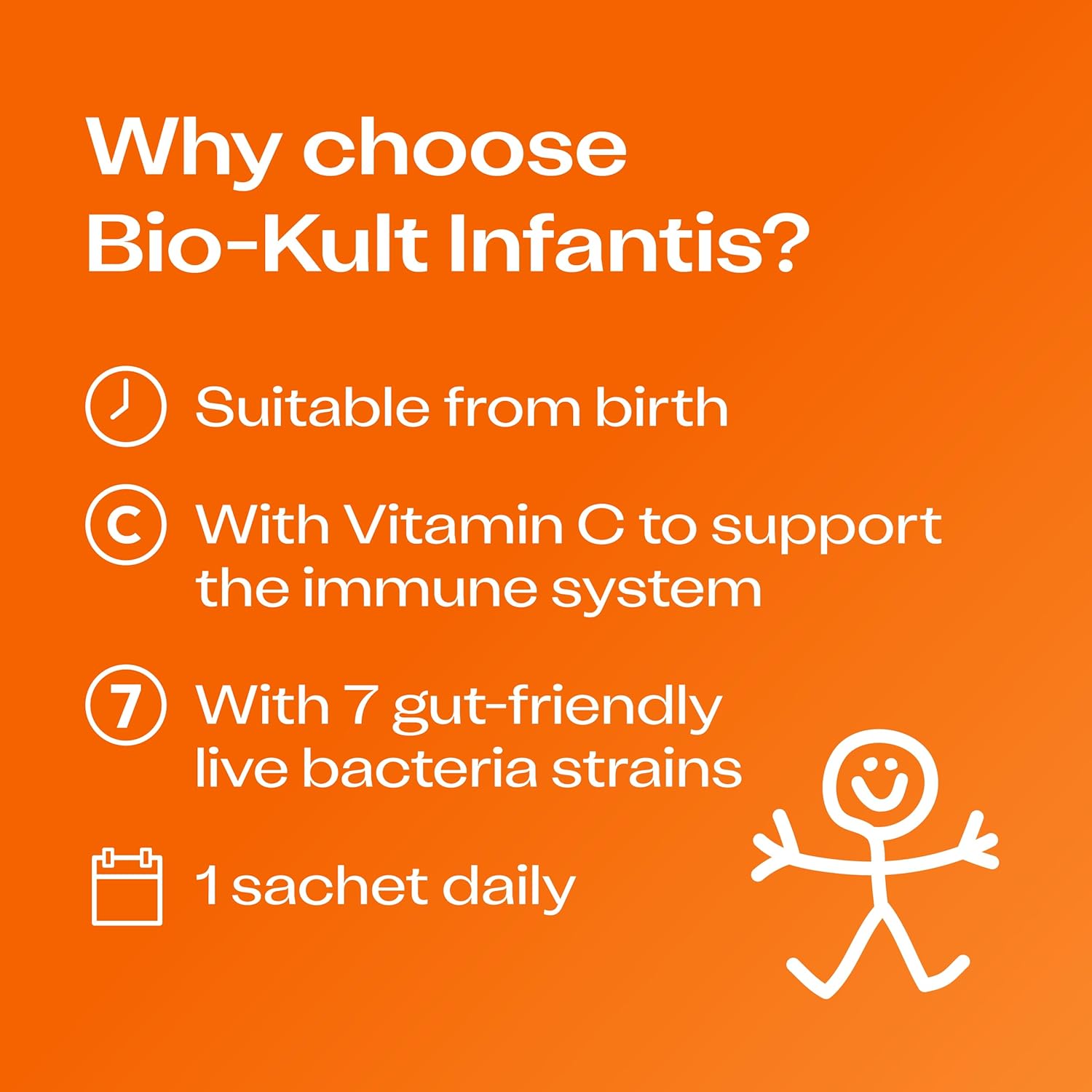 Why choose Bio-Kult Infantis?

Suitable from birth

C With Vitamin C to support the immune system

7 With 7 gut-friendly live bacteria strains

1 sachet daily